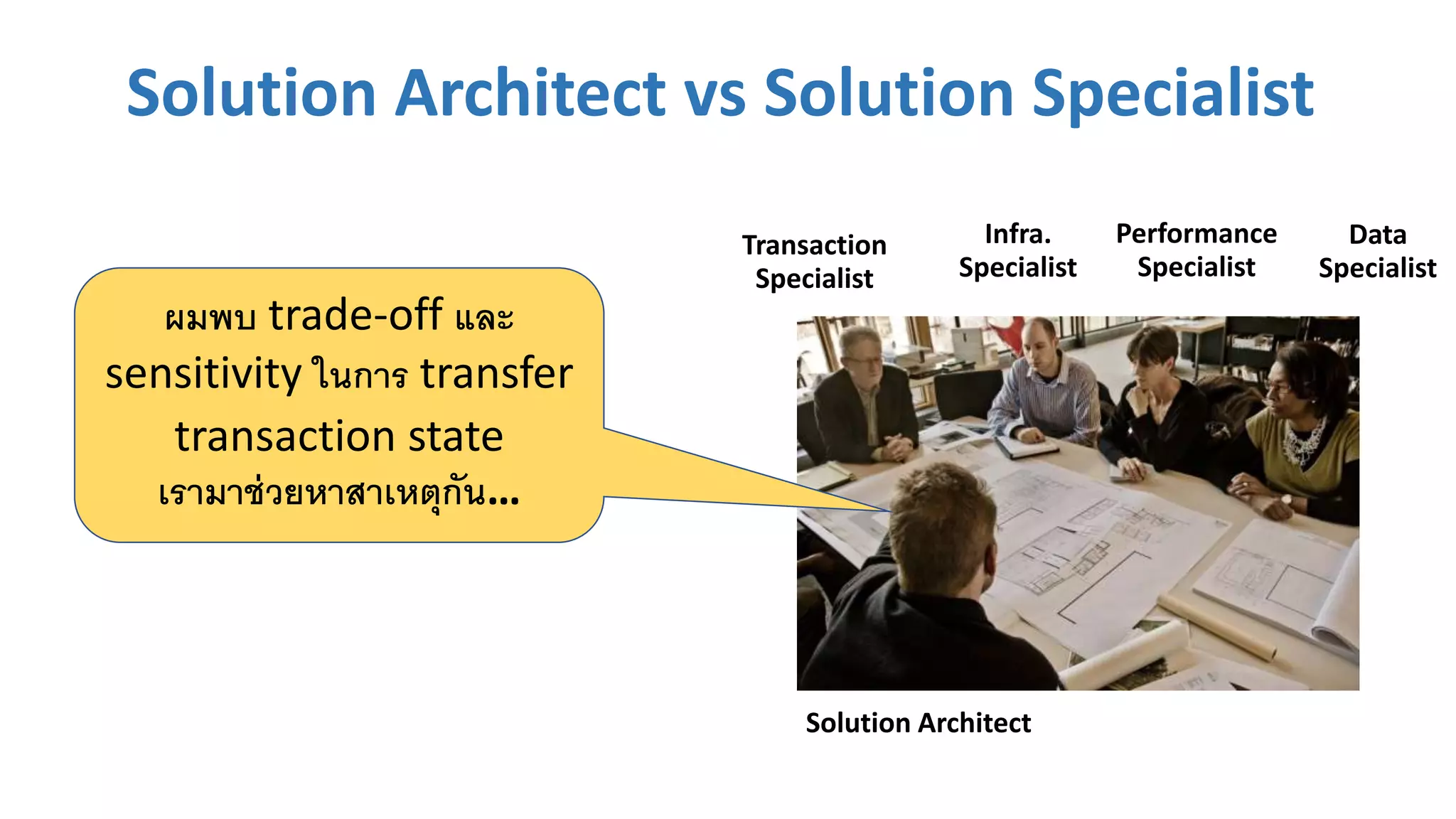 Solution Architect vs Solution Specialist

ผมพบ trade-off และ sensitivity ในการ transfer transaction state เรามาช่วยหาสาเหตุกัน...

Transaction Specialist

Infra. Specialist

Performance Specialist

Data Specialist

Solution Architect